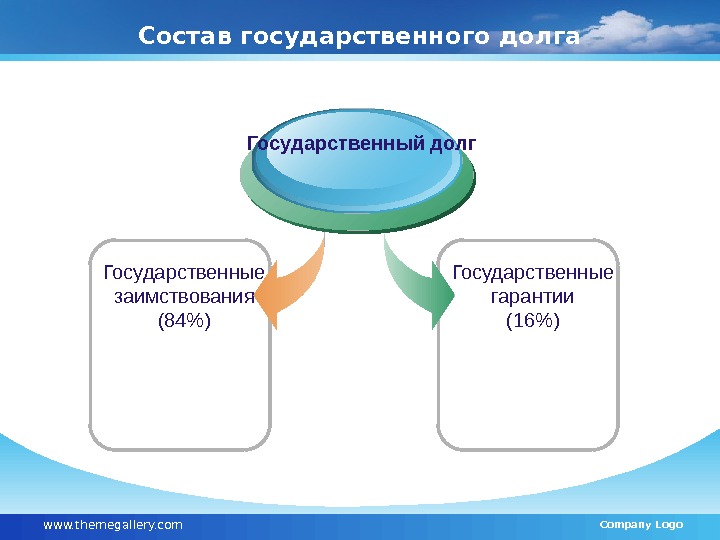 Состав государственного долга

Государственный долг

Государственные заимствования (84%)

Государственные гарантии (16%)

www.themegallery.com

Company Logo